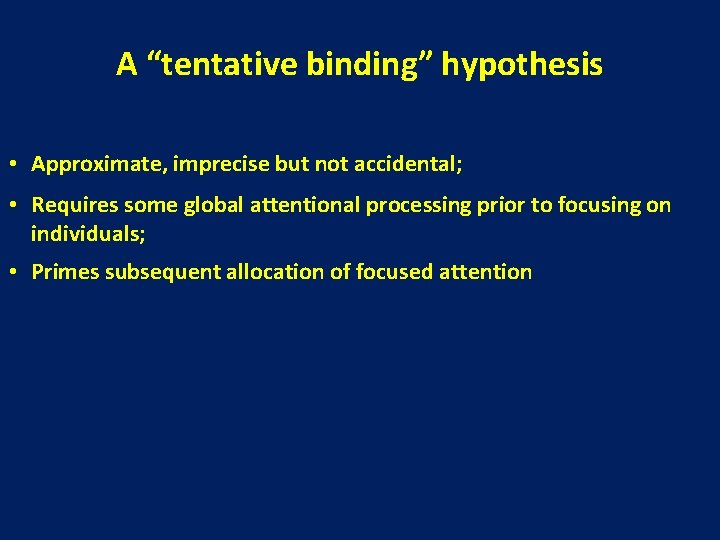 A “tentative binding” hypothesis

• Approximate, imprecise but not accidental;
• Requires some global attentional processing prior to focusing on individuals;
• Primes subsequent allocation of focused attention